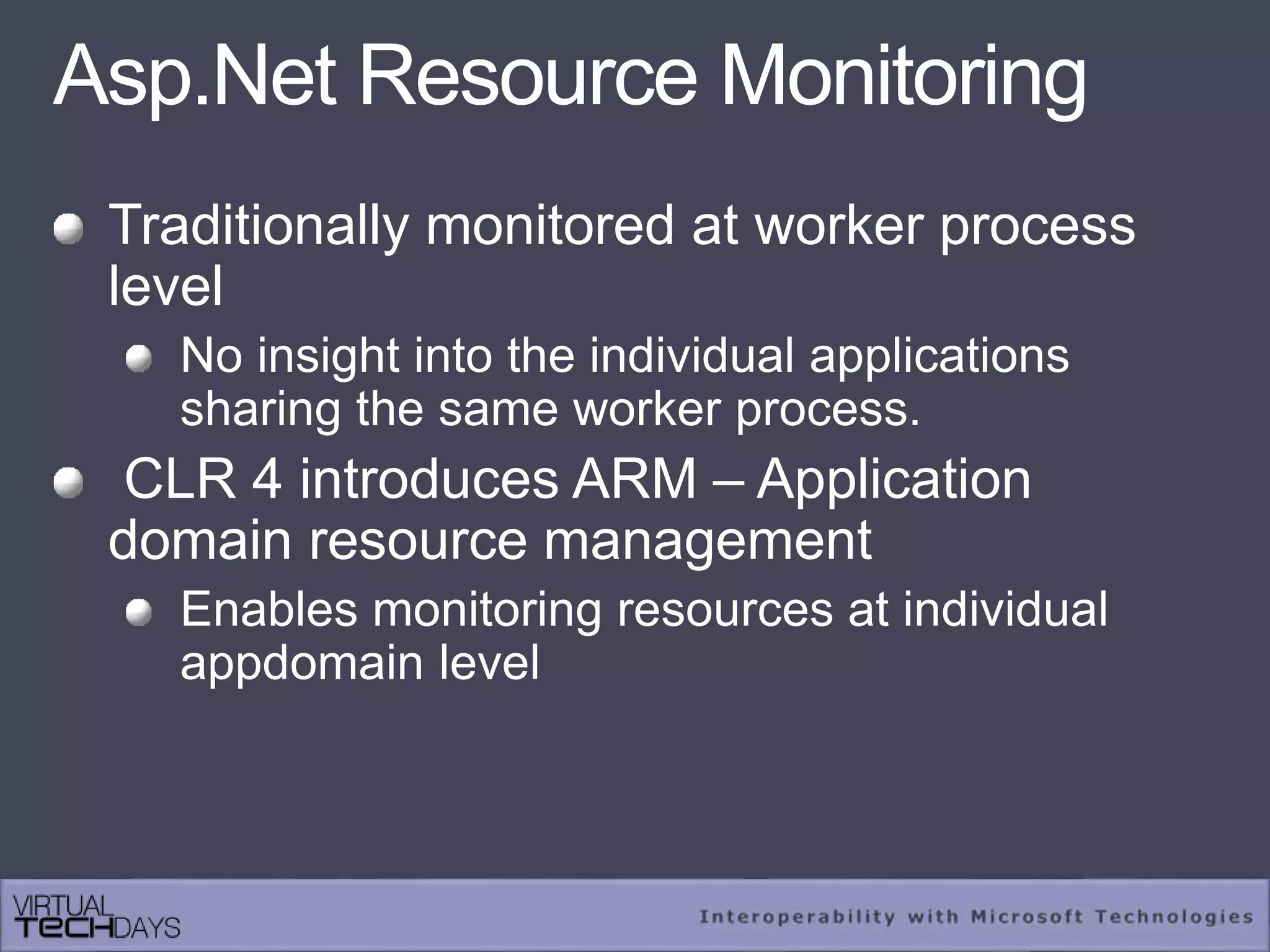 Asp.Net Resource Monitoring

Traditionally monitored at worker process level

No insight into the individual applications sharing the same worker process.

CLR 4 introduces ARM – Application domain resource management

Enables monitoring resources at individual appdomain level

VIRTUAL TECHDAYS

Interoperability with Microsoft Technologies